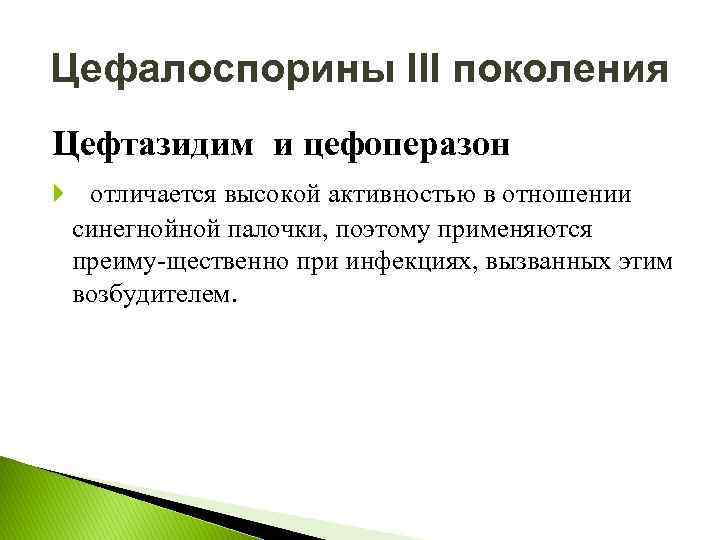 Цефалоспорины III поколения

Цефтазидим и цефоперазон

отличается высокой активностью в отношении синегнойной палочки, поэтому применяются преиму-щественно при инфекциях, вызванных этим возбудителем.